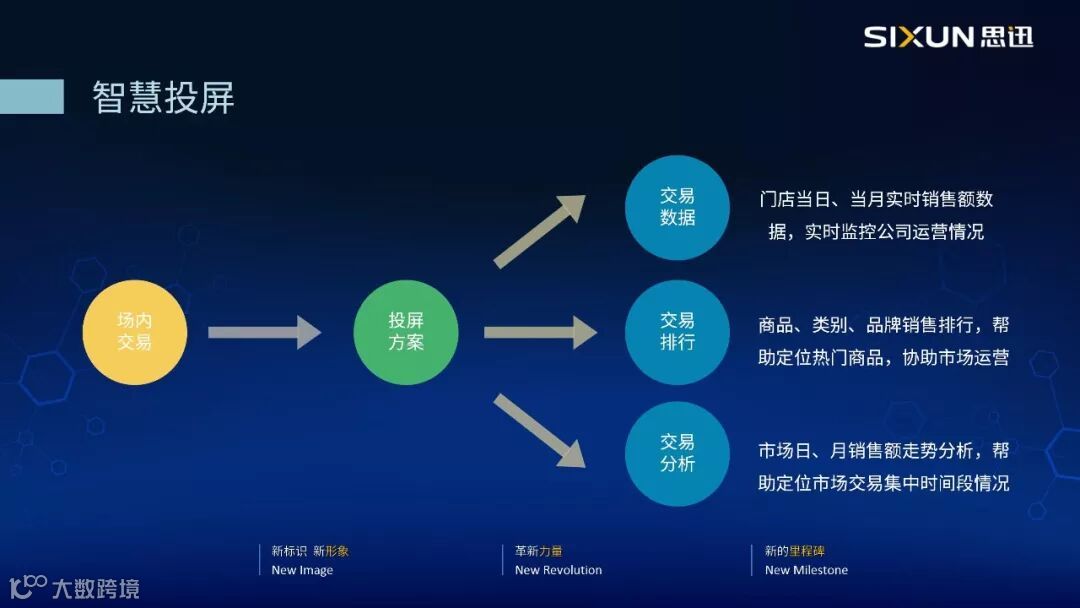 SIXUN 思迅

智慧投屏

场内交易

投屏方案

交易数据

门店当日、当月实时销售额数据，实时监控公司运营情况

交易排行

商品、类别、品牌销售排行，帮助定位热门商品，协助市场运营

交易分析

市场日、月销售额走势分析，帮助定位市场交易集中时间段情况

新标识 新形象
New Image

革新力量
New Revolution

新的里程碑
New Milestone

大数跨境